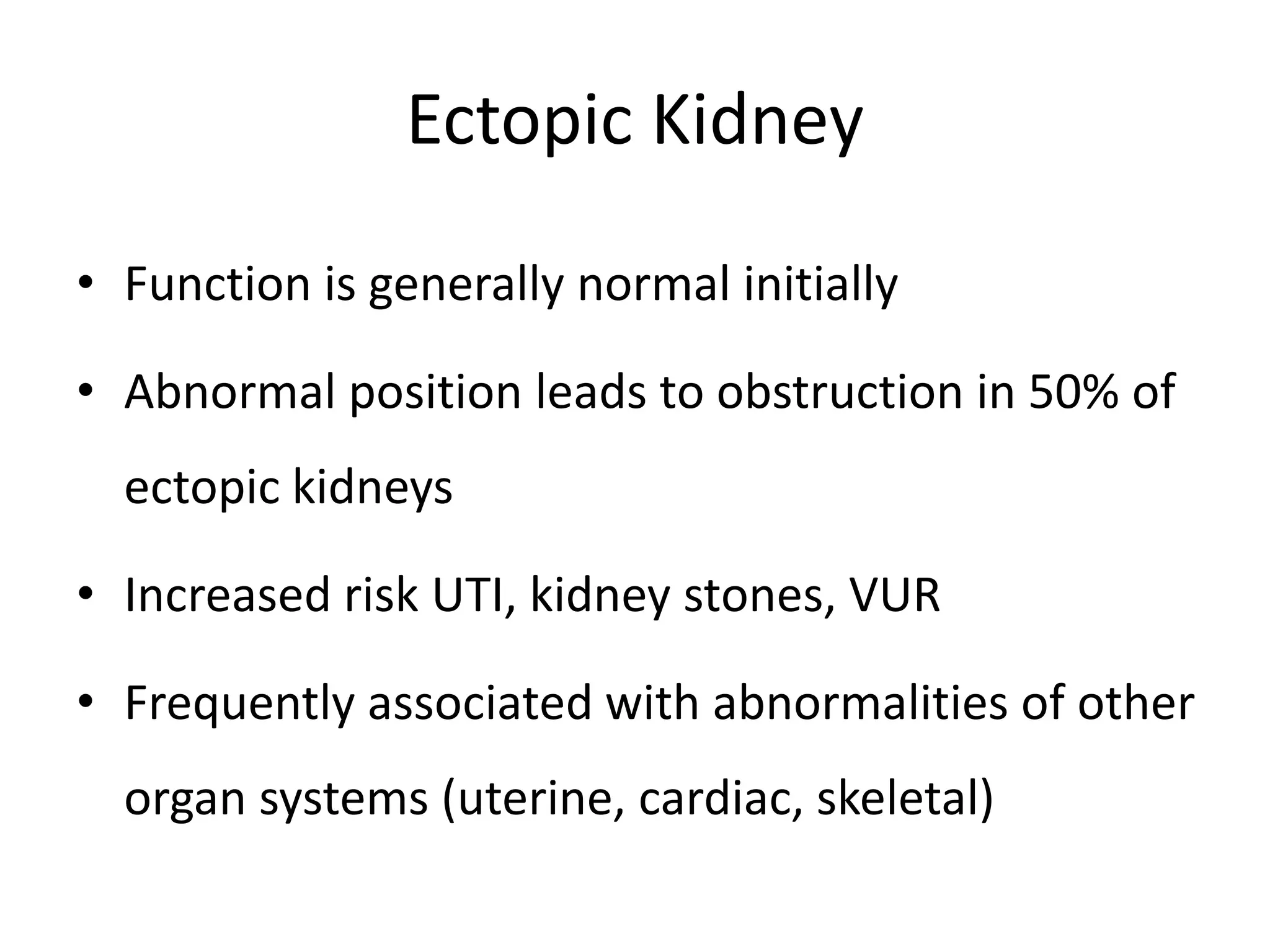 Ectopic Kidney

• Function is generally normal initially

• Abnormal position leads to obstruction in 50% of ectopic kidneys

• Increased risk UTI, kidney stones, VUR

• Frequently associated with abnormalities of other organ systems (uterine, cardiac, skeletal)